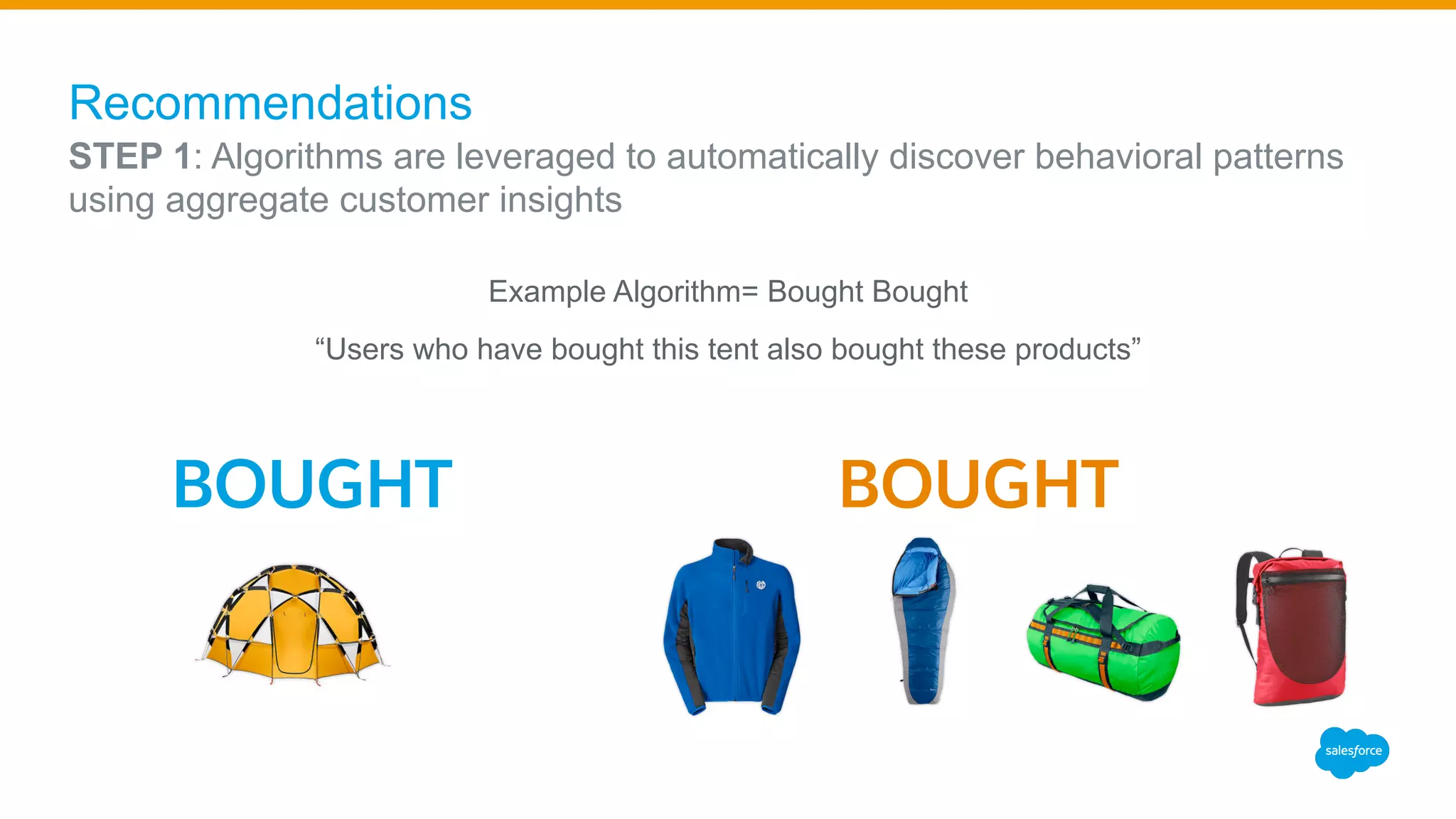 Recommendations
STEP 1: Algorithms are leveraged to automatically discover behavioral patterns using aggregate customer insights

Example Algorithm= Bought Bought

“Users who have bought this tent also bought these products”

BOUGHT

BOUGHT

salesforce